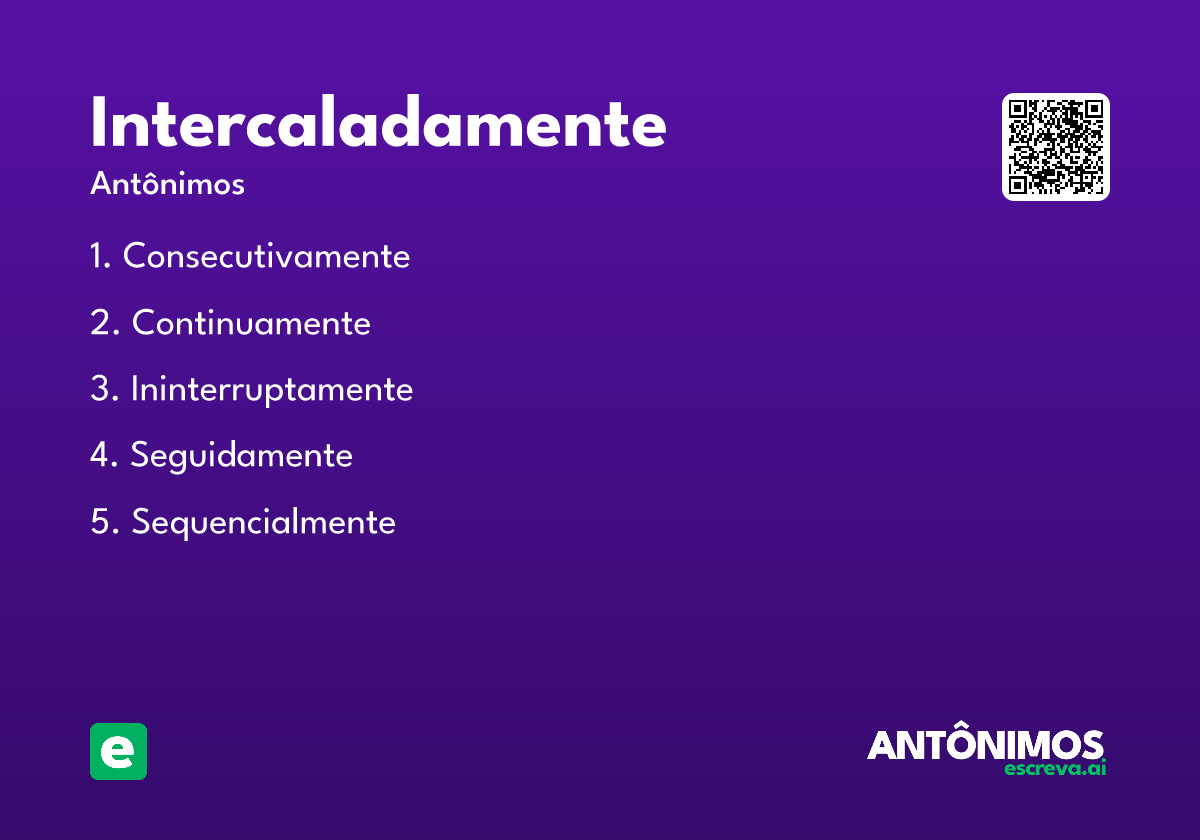 Intercaladamente

Antônimos

1. Consecutivamente

2. Continuamente

3. Ininterruptamente

4. Seguidamente

5. Sequencialmente

e

ANTÔNIMOS
escreva.ai